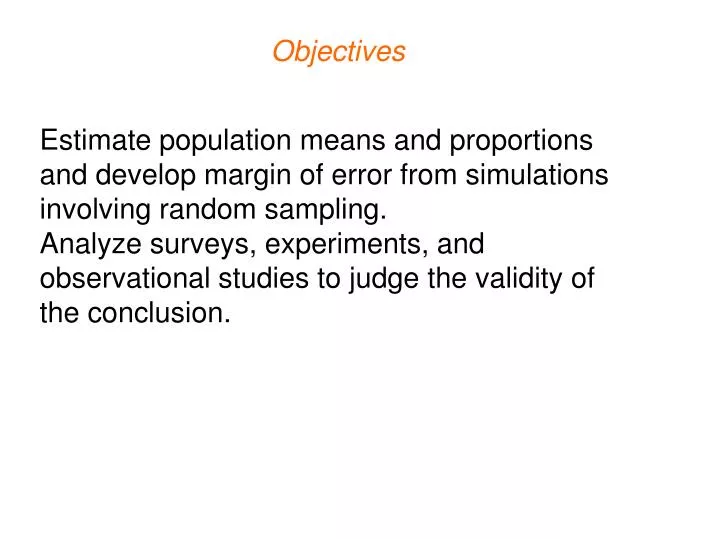 Objectives

Estimate population means and proportions and develop margin of error from simulations involving random sampling.
Analyze surveys, experiments, and observational studies to judge the validity of the conclusion.